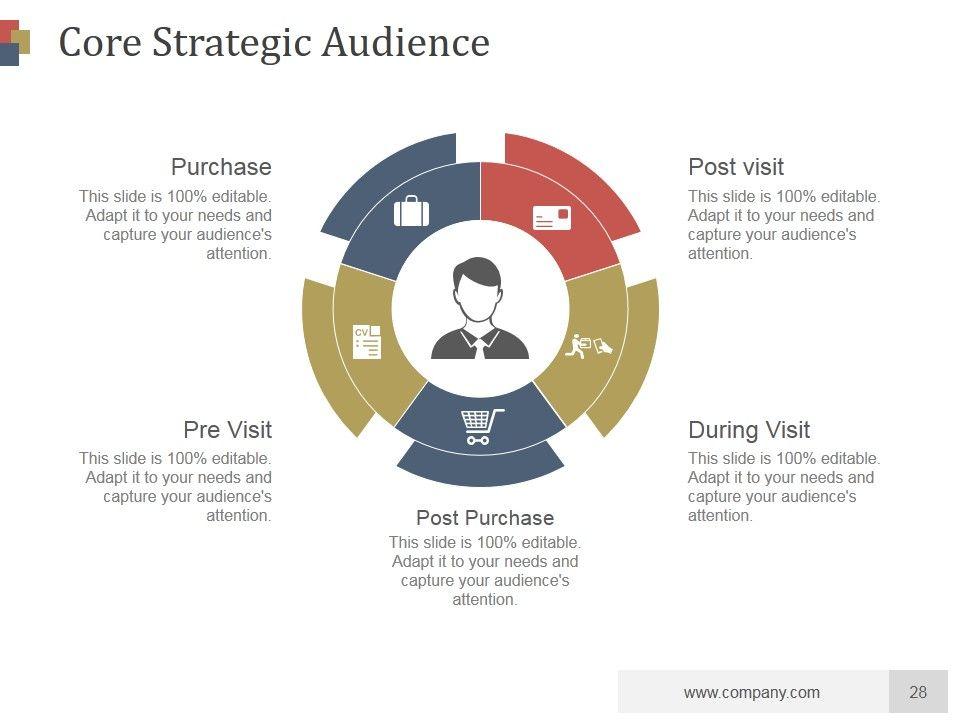 Core Strategic Audience

Purchase
This slide is 100% editable. Adapt it to your needs and capture your audience's attention.

Post visit
This slide is 100% editable. Adapt it to your needs and capture your audience's attention.

CV

Pre Visit
This slide is 100% editable. Adapt it to your needs and capture your audience's attention.

During Visit
This slide is 100% editable. Adapt it to your needs and capture your audience's attention.

Post Purchase
This slide is 100% editable. Adapt it to your needs and capture your audience's attention.

www.company.com 28